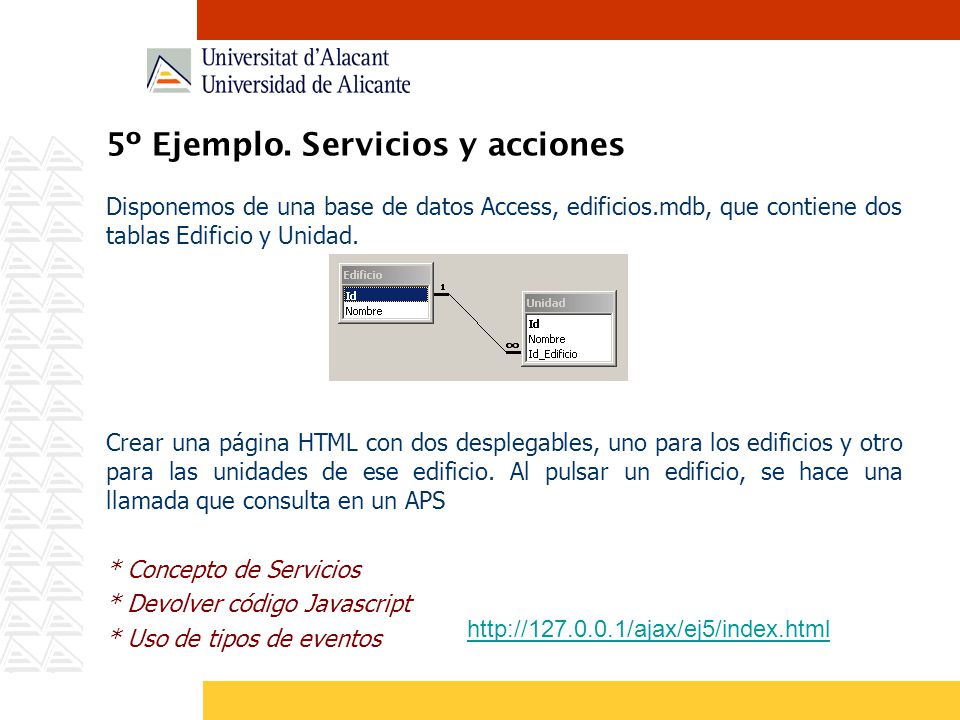 Universitat d'Alacant
Universidad de Alicante

5º Ejemplo. Servicios y acciones

Disponemos de una base de datos Access, edificios.mdb, que contiene dos tablas Edificio y Unidad.

Edificio
Id
Nombre

1

∞

Unidad
Id
Nombre
Id_Edificio

Crear una página HTML con dos desplegables, uno para los edificios y otro para las unidades de ese edificio. Al pulsar un edificio, se hace una llamada que consulta en un APS

* Concepto de Servicios
* Devolver código Javascript
* Uso de tipos de eventos

http://127.0.0.1/ajax/ej5/index.html